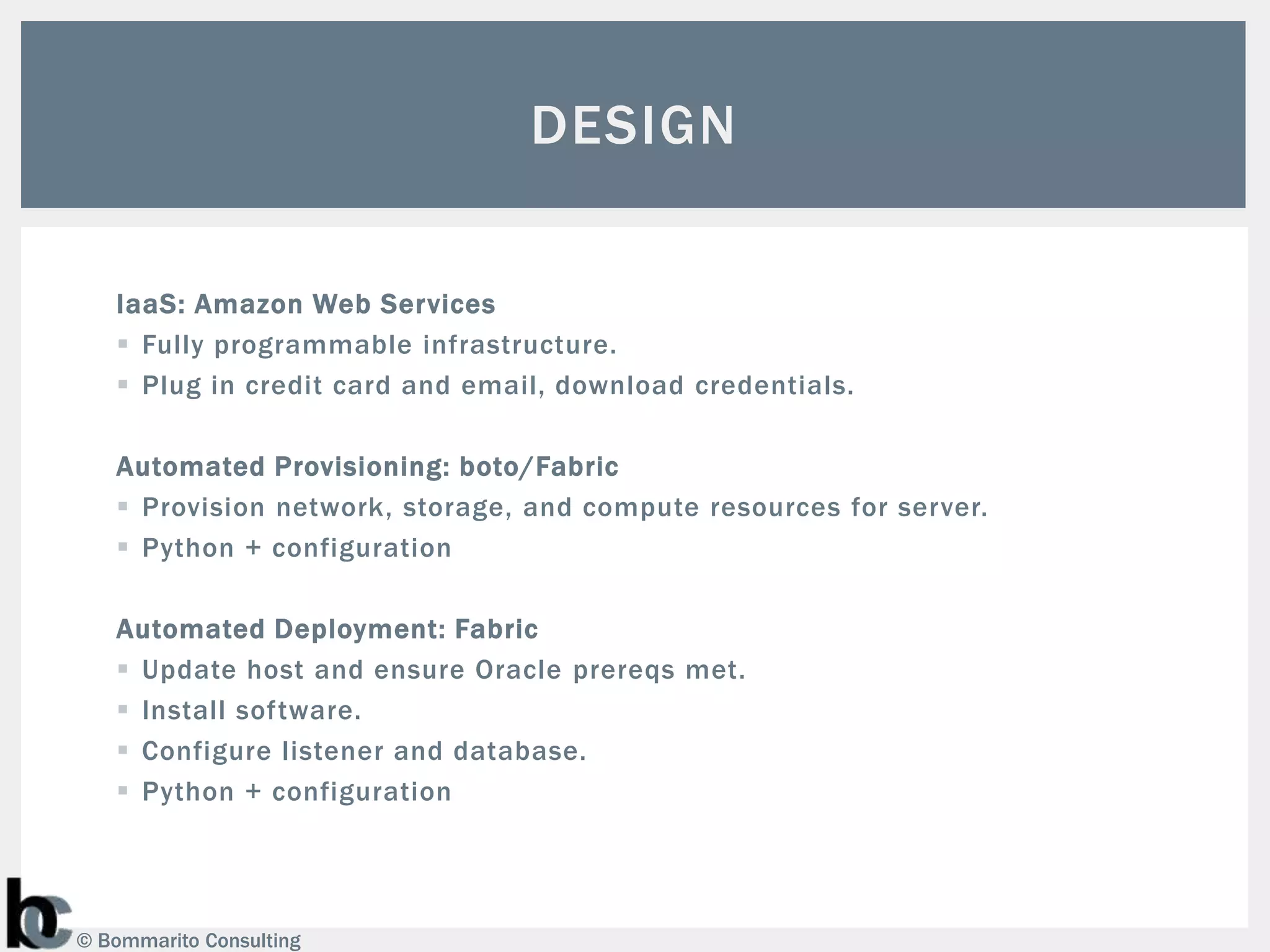 DESIGN

IaaS: Amazon Web Services
▪ Fully programmable infrastructure.
▪ Plug in credit card and email, download credentials.

Automated Provisioning: boto/Fabric
▪ Provision network, storage, and compute resources for server.
▪ Python + configuration

Automated Deployment: Fabric
▪ Update host and ensure Oracle prereqs met.
▪ Install software.
▪ Configure listener and database.
▪ Python + configuration

bc

© Bommarito Consulting